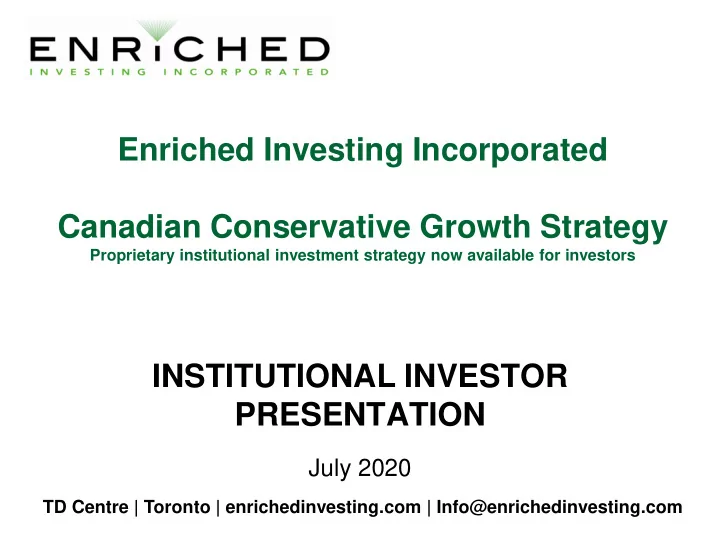 ENRICHED
INVESTING INCORPORATED

Enriched Investing Incorporated

Canadian Conservative Growth Strategy
Proprietary institutional investment strategy now available for investors

INSTITUTIONAL INVESTOR PRESENTATION

July 2020

TD Centre | Toronto | enrichedinvesting.com | Info@enrichedinvesting.com